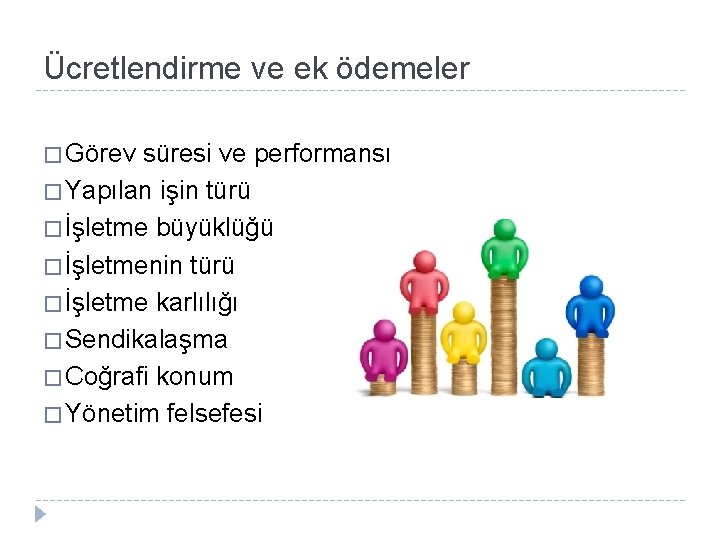 Ücretlendirme ve ek ödemeler

□ Görev süresi ve performansı
□ Yapılan işin türü
□ İşletme büyüklüğü
□ İşletmenin türü
□ İşletme karlılığı
□ Sendikalaşma
□ Coğrafi konum
□ Yönetim felsefesi